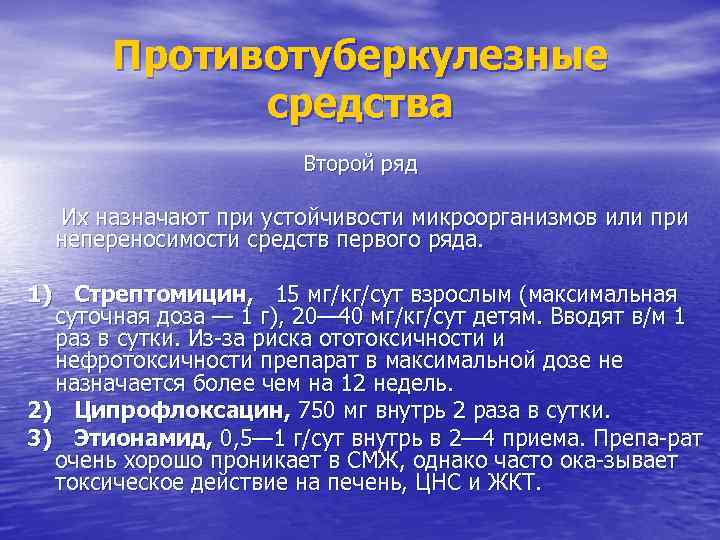 Противотуберкулезные средства

Второй ряд

Их назначают при устойчивости микроорганизмов или при непереносимости средств первого ряда.

1) Стрептомицин, 15 мг/кг/сут взрослым (максимальная суточная доза — 1 г), 20—40 мг/кг/сут детям. Вводят в/м 1 раз в сутки. Из-за риска ототоксичности и нефротоксичности препарат в максимальной дозе не назначается более чем на 12 недель.

2) Ципрофлоксацин, 750 мг внутрь 2 раза в сутки.

3) Этионамид, 0,5—1 г/сут внутрь в 2—4 приема. Препа-рат очень хорошо проникает в СМЖ, однако часто ока-зывает токсическое действие на печень, ЦНС и ЖКТ.